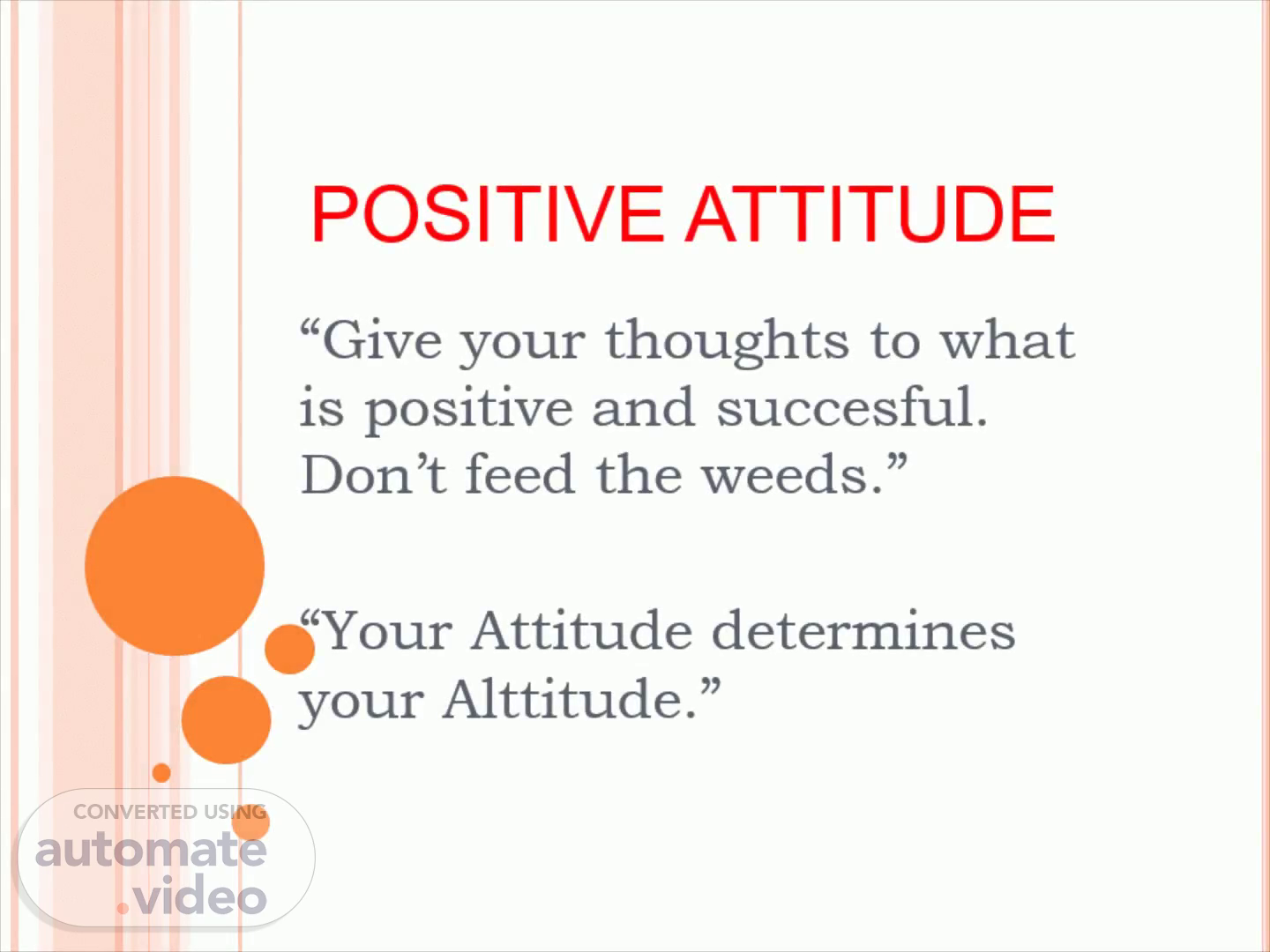 POSITIVE ATTITUDE

“Give your thoughts to what is positive and succesful. Don’t feed the weeds.”

“Your Attitude determines your Alttitude.”

CONVERTED USING
automate.video